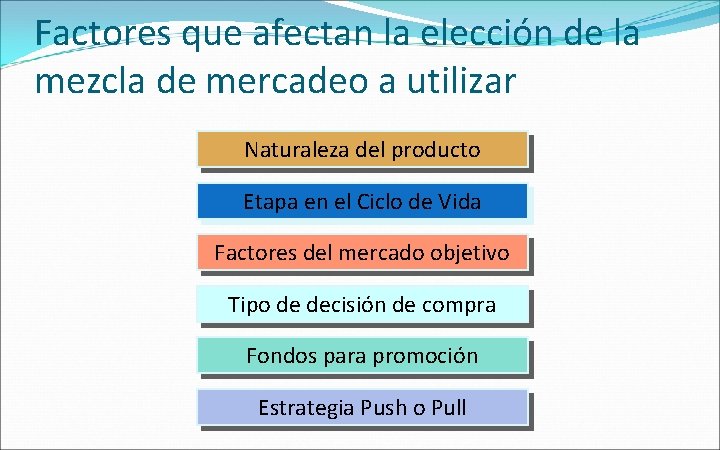 Factores que afectan la elección de la mezcla de mercadeo a utilizar

Naturaleza del producto

Etapa en el Ciclo de Vida

Factores del mercado objetivo

Tipo de decisión de compra

Fondos para promoción

Estrategia Push o Pull